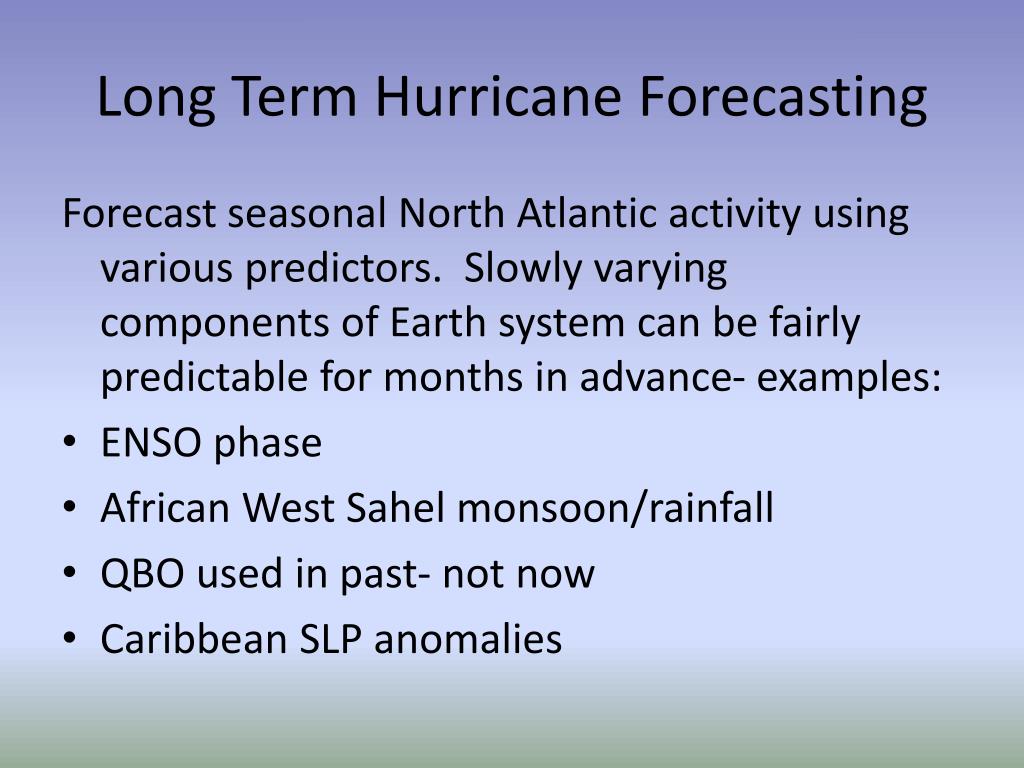 Long Term Hurricane Forecasting

Forecast seasonal North Atlantic activity using various predictors.  Slowly varying components of Earth system can be fairly predictable for months in advance- examples:

• ENSO phase
• African West Sahel monsoon/rainfall
• QBO used in past- not now
• Caribbean SLP anomalies